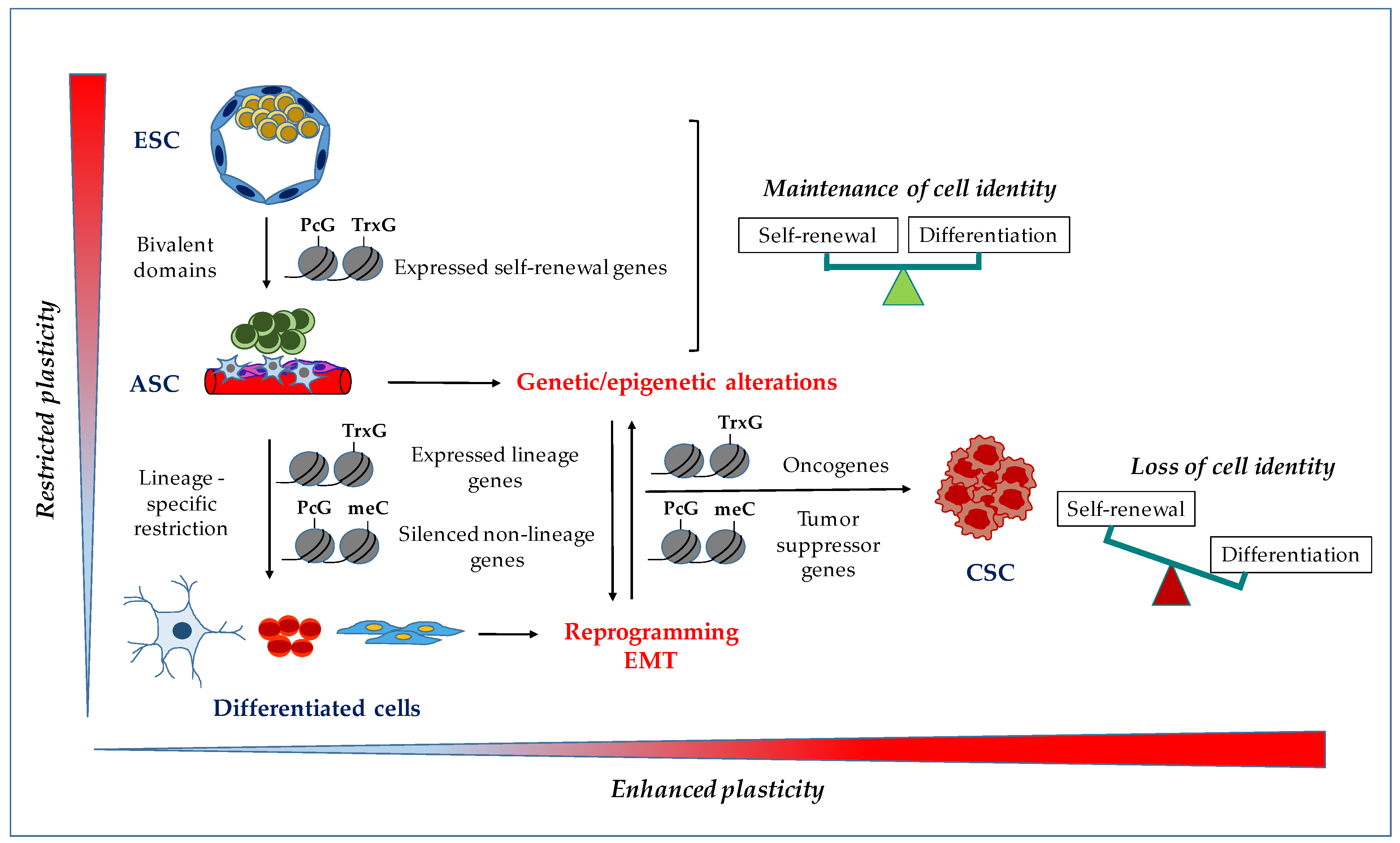 Restricted plasticity

ESC

Bivalent domains

PcG TrxG

Expressed self-renewal genes

Maintenance of cell identity

Self-renewal

Differentiation

ASC

Genetic/epigenetic alterations

Lineage - specific restriction

TrxG

Expressed lineage genes

PcG meC

Silenced non-lineage genes

TrxG

Oncogenes

PcG meC

Tumor suppressor genes

CSC

Loss of cell identity

Self-renewal

Differentiation

Reprogramming EMT

Differentiated cells

Enhanced plasticity